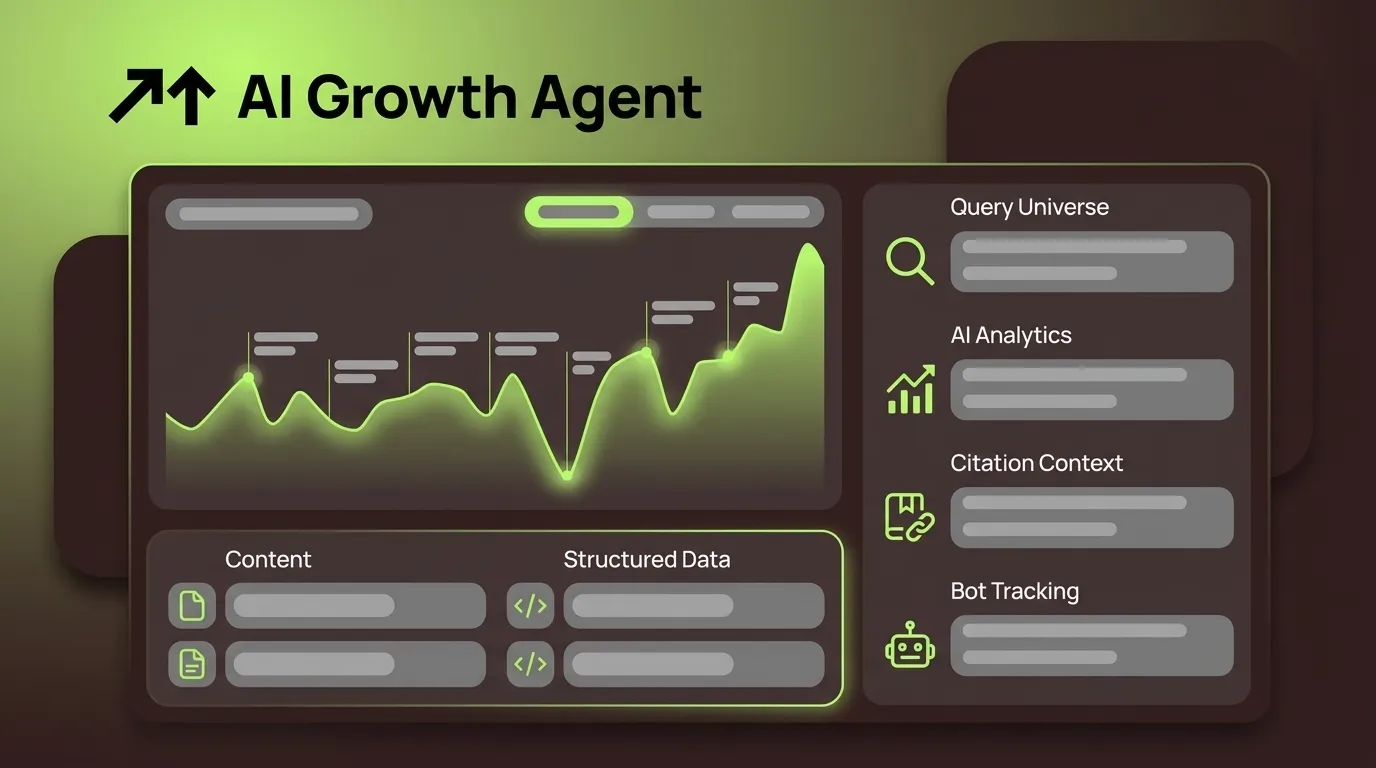 AI Growth Agent

Content

Structured Data

Query Universe

AI Analytics

Citation Context

Bot Tracking